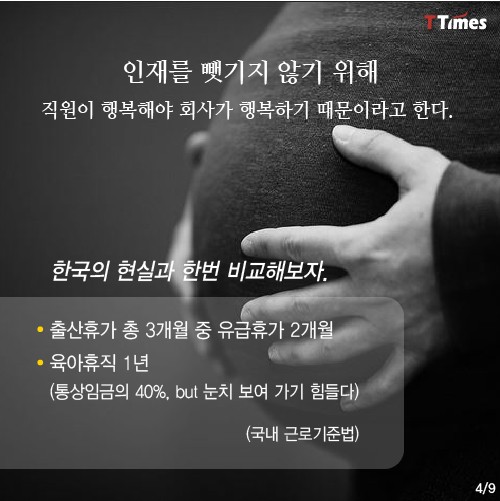 TTimes

인재를 뺏기지 않기 위해
직원이 행복해야 회사가 행복하기 때문이라고 한다.

한국의 현실과 한번 비교해보자.

• 출산휴가 총 3개월 중 유급휴가 2개월
• 육아휴직 1년
(통상임금의 40%, but 눈치 보여 가기 힘들다)

(국내 근로기준법)

4/9